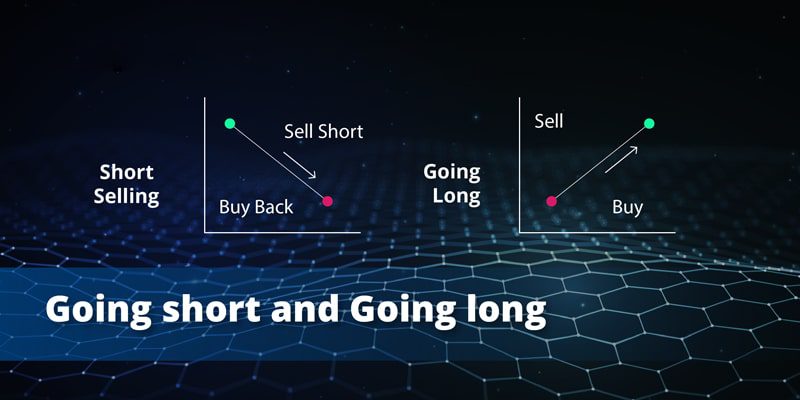 Short Selling

Sell Short

Buy Back

Going Long

Sell

Buy

Going short and Going long